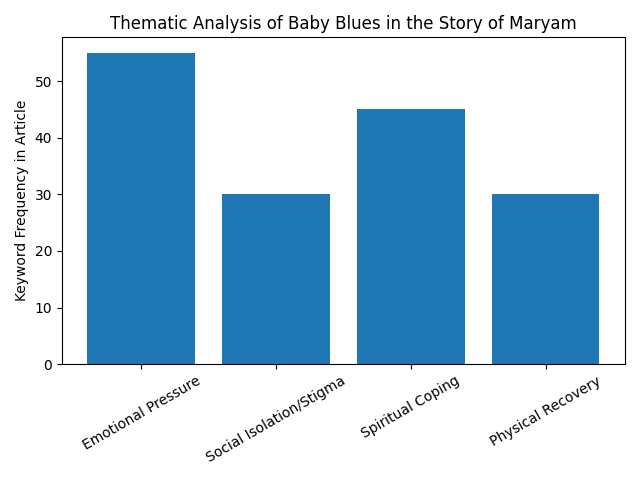 Thematic Analysis of Baby Blues in the Story of Maryam

Keyword Frequency in Article

50
40
30
20
10
0

Emotional Pressure
Social Isolation/Stigma
Spiritual Coping
Physical Recovery